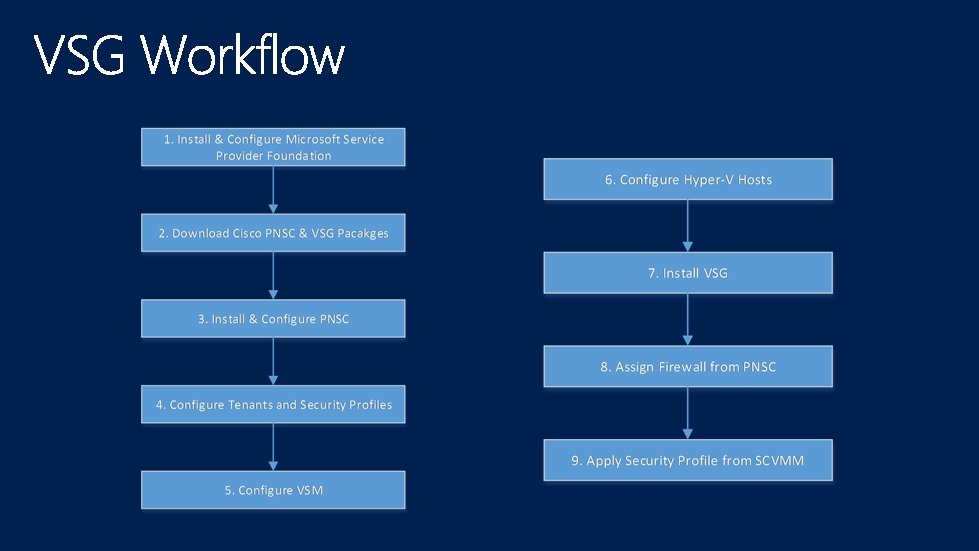 VSG Workflow

1. Install & Configure Microsoft Service Provider Foundation

2. Download Cisco PNSC & VSG Pacakges

3. Install & Configure PNSC

4. Configure Tenants and Security Profiles

5. Configure VSM

6. Configure Hyper-V Hosts

7. Install VSG

8. Assign Firewall from PNSC

9. Apply Security Profile from SCVMM